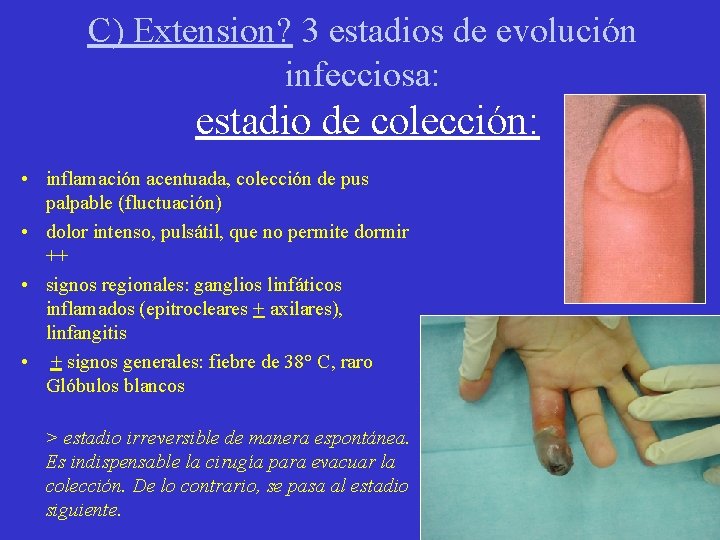 C) Extension? 3 estadios de evolución infecciosa:
estadio de colección:

• inflamación acentuada, colección de pus palpable (fluctuación)
• dolor intenso, pulsátil, que no permite dormir ++
• signos regionales: ganglios linfáticos inflamados (epitrocleares $\pm$ axilares), linfangitis
• $\pm$ signos generales: fiebre de 38° C, raro Glóbulos blancos

> estadio irreversible de manera espontánea. Es indispensable la cirugía para evacuar la colección. De lo contrario, se pasa al estadio siguiente.